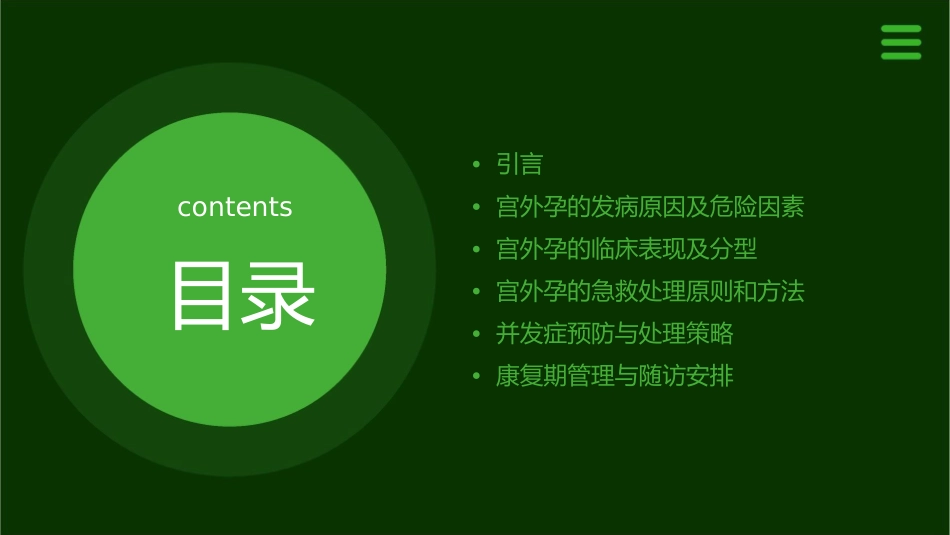 contents

目录

• 引言
• 宫外孕的发病原因及危险因素
• 宫外孕的临床表现及分型
• 宫外孕的急救处理原则和方法
• 并发症预防与处理策略
• 康复期管理与随访安排